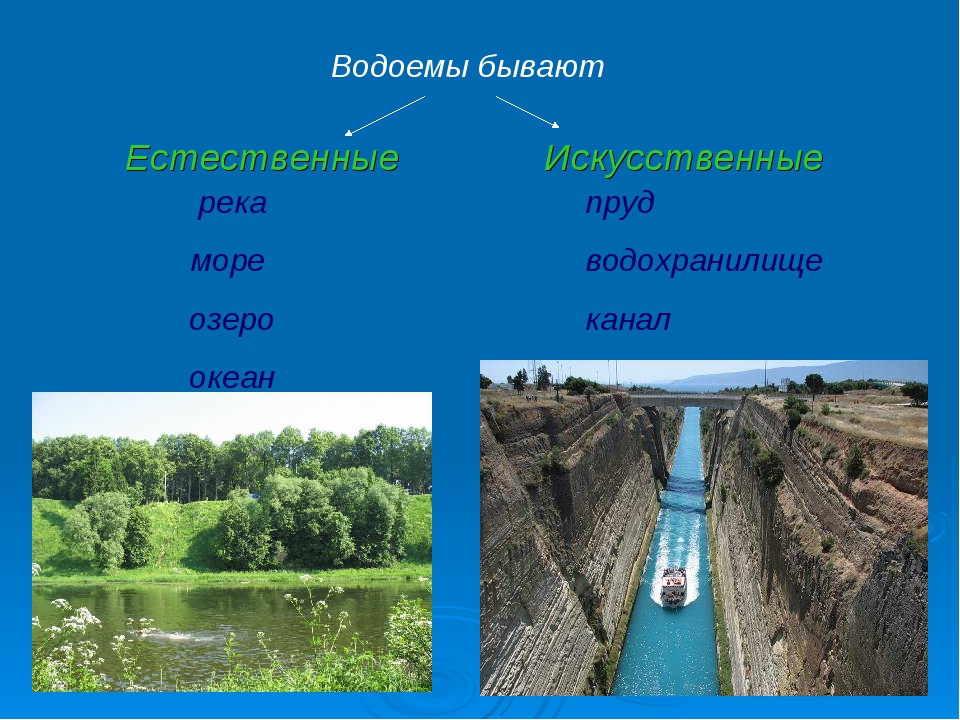 Водоемы бывают

Естественные

река

море

озеро

океан

Искусственные

пруд

водохранилище

канал